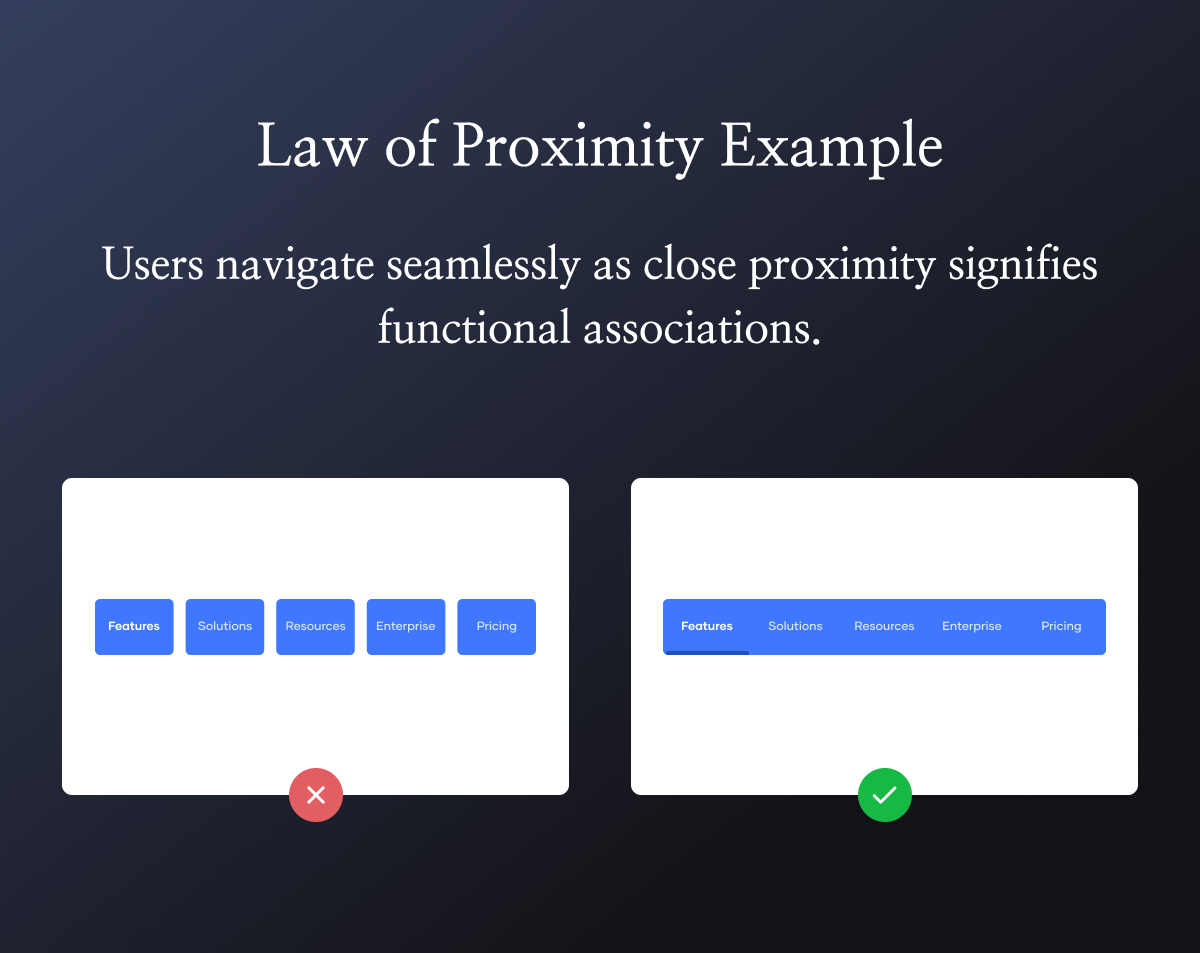 Law of Proximity Example

Users navigate seamlessly as close proximity signifies functional associations.

Features Solutions Resources Enterprise Pricing

Features Solutions Resources Enterprise Pricing